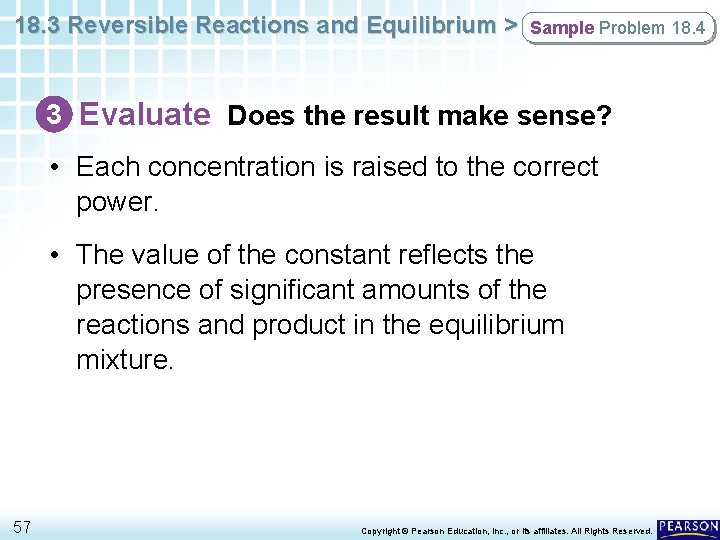 18.3 Reversible Reactions and Equilibrium > Sample Problem 18.4

3 Evaluate Does the result make sense?

• Each concentration is raised to the correct power.

• The value of the constant reflects the presence of significant amounts of the reactions and product in the equilibrium mixture.

57

Copyright © Pearson Education, Inc., or its affiliates. All Rights Reserved.

PEARSON